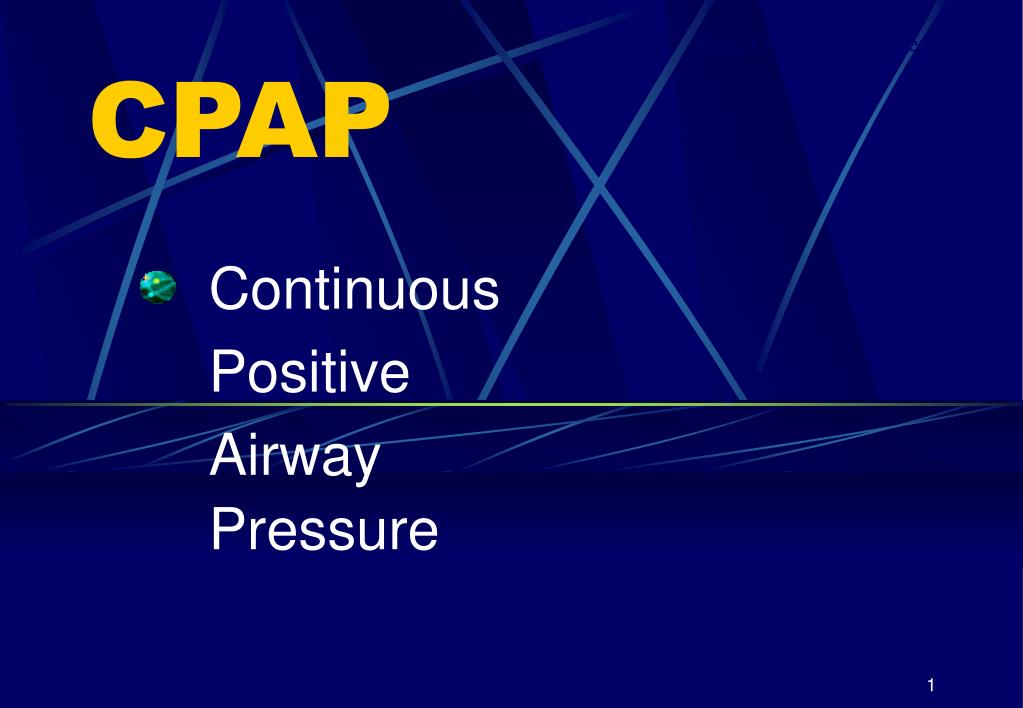 CPAP

Continuous Positive Airway Pressure

1